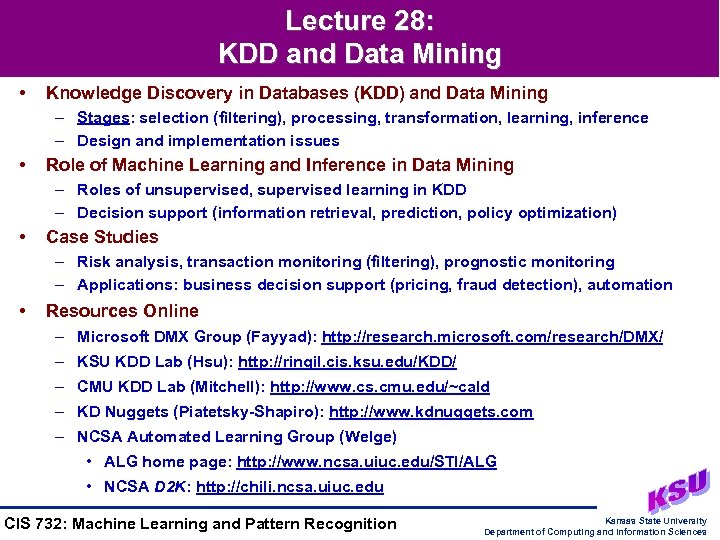 Lecture 28:
KDD and Data Mining

• Knowledge Discovery in Databases (KDD) and Data Mining
– Stages: selection (filtering), processing, transformation, learning, inference
– Design and implementation issues
• Role of Machine Learning and Inference in Data Mining
– Roles of unsupervised, supervised learning in KDD
– Decision support (information retrieval, prediction, policy optimization)
• Case Studies
– Risk analysis, transaction monitoring (filtering), prognostic monitoring
– Applications: business decision support (pricing, fraud detection), automation
• Resources Online
– Microsoft DMX Group (Fayyad): http://research.microsoft.com/research/DMX/
– KSU KDD Lab (Hsu): http://ringil.cis.ksu.edu/KDD/
– CMU KDD Lab (Mitchell): http://www.cs.cmu.edu/~cald
– KD Nuggets (Piatetsky-Shapiro): http://www.kdnuggets.com
– NCSA Automated Learning Group (Welge)
• ALG home page: http://www.ncsa.uiuc.edu/STI/ALG
• NCSA D2K: http://chili.ncsa.uiuc.edu

KSU

CIS 732: Machine Learning and Pattern Recognition

Kansas State University
Department of Computing and Information Sciences